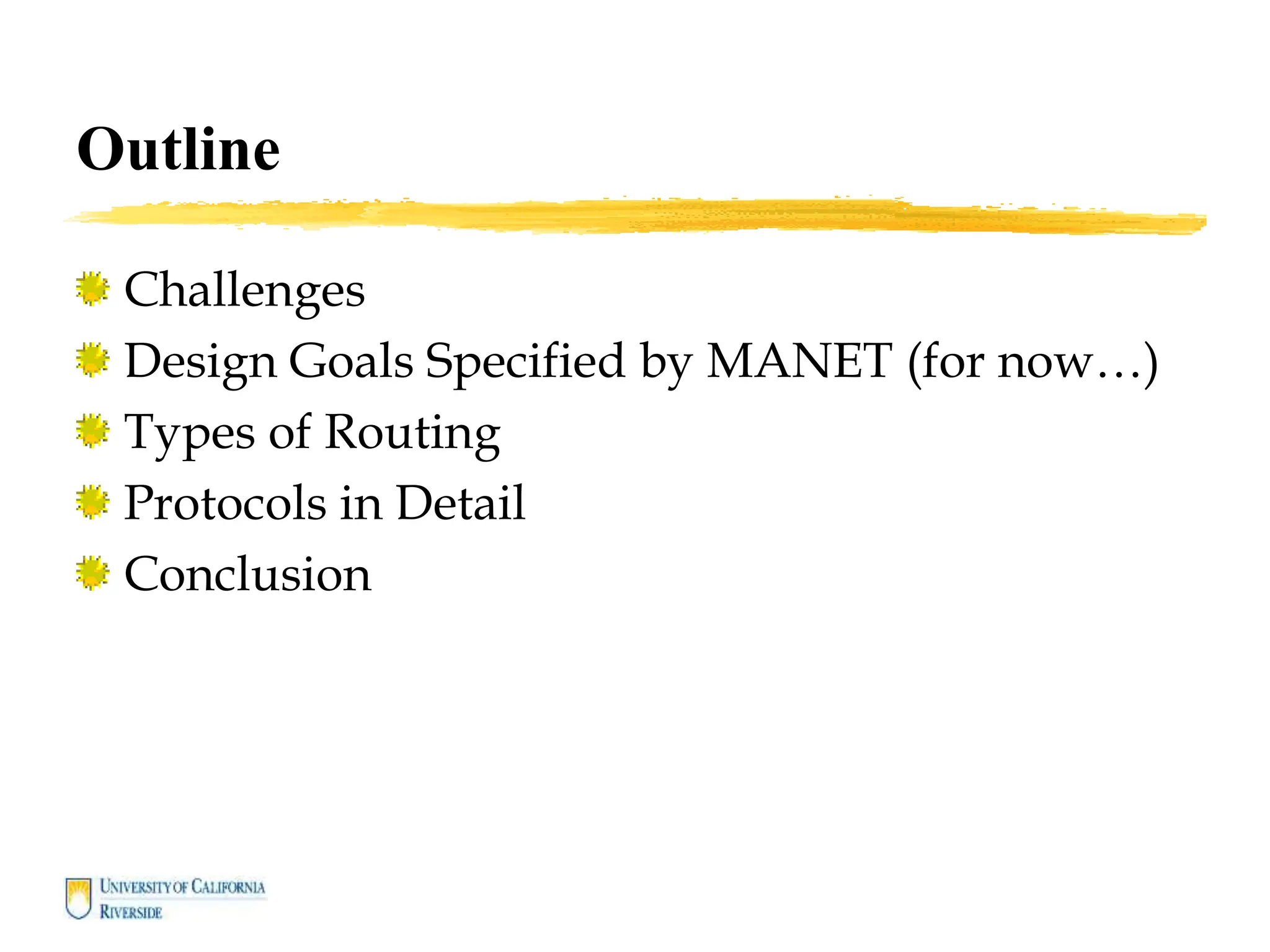 Outline

Challenges
Design Goals Specified by MANET (for now…)
Types of Routing
Protocols in Detail
Conclusion

UNIVERSITY OF CALIFORNIA
RIVERSIDE